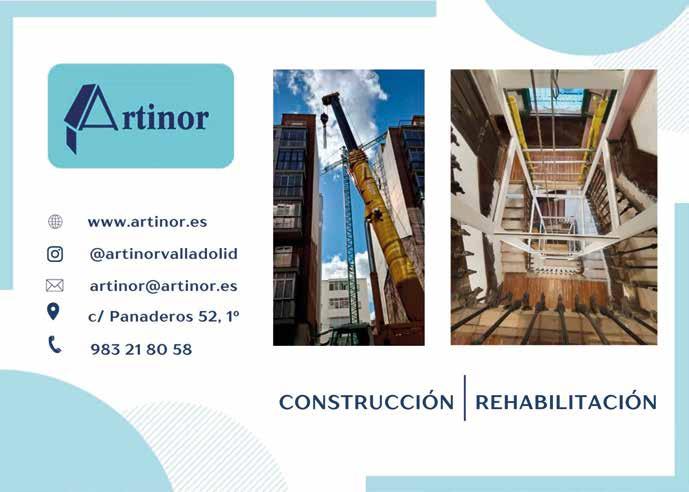 Artinor

www.artinor.es

@artinorvalladolid

artinor@artinor.es

c/ Panaderos 52, 1º

983 21 80 58

CONSTRUCCIÓN | REHABILITACIÓN